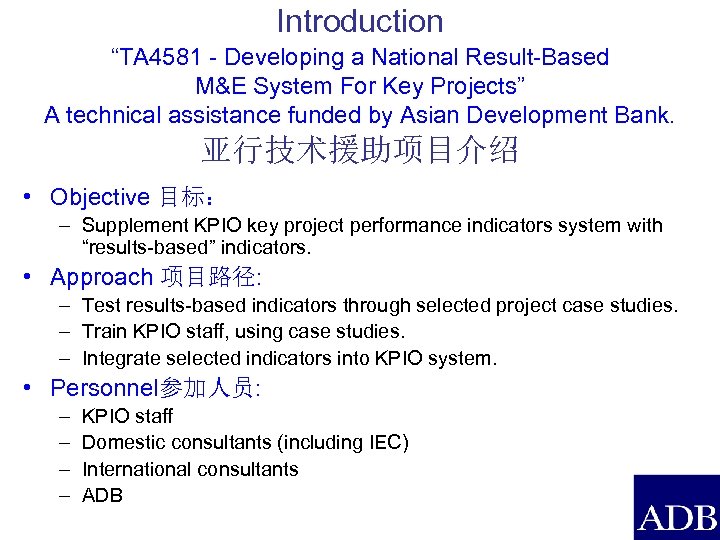 Introduction
“TA4581 - Developing a National Result-Based M&E System For Key Projects”
A technical assistance funded by Asian Development Bank.
亚行技术援助项目介绍

• Objective 目标：
– Supplement KPIO key project performance indicators system with “results-based” indicators.
• Approach 项目路径:
– Test results-based indicators through selected project case studies.
– Train KPIO staff, using case studies.
– Integrate selected indicators into KPIO system.
• Personnel参加人员:
– KPIO staff
– Domestic consultants (including IEC)
– International consultants
– ADB

ADB